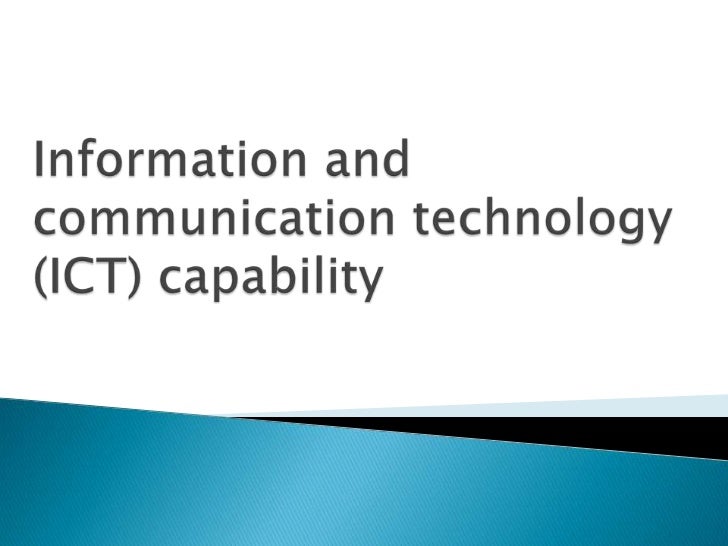 Information and communication technology (ICT) capability